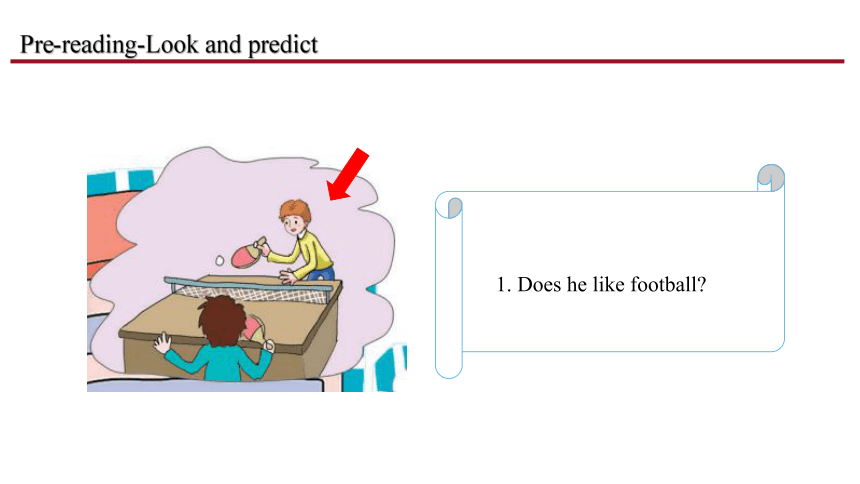 Pre-reading-Look and predict

1. Does he like football?